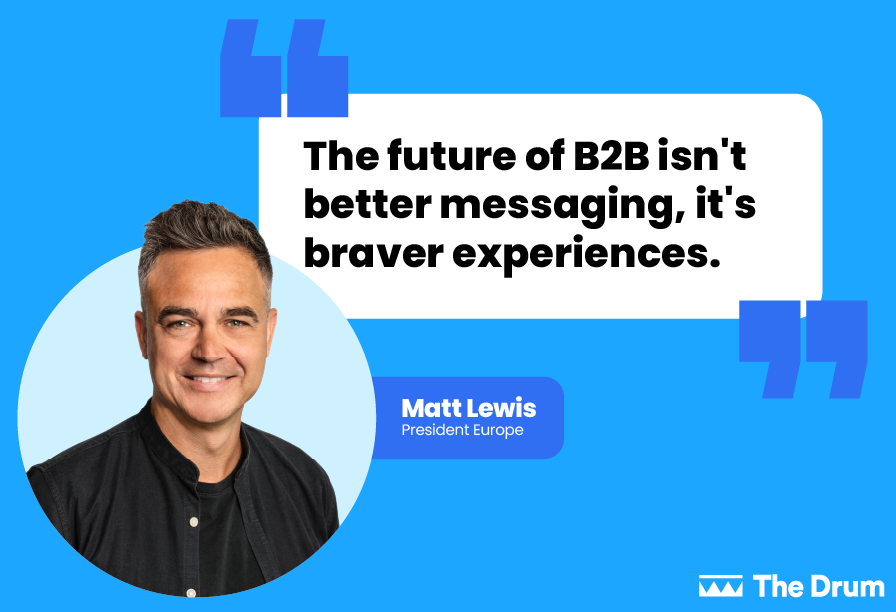 The future of B2B isn't better messaging, it's braver experiences.

Matt Lewis
President Europe

The Drum